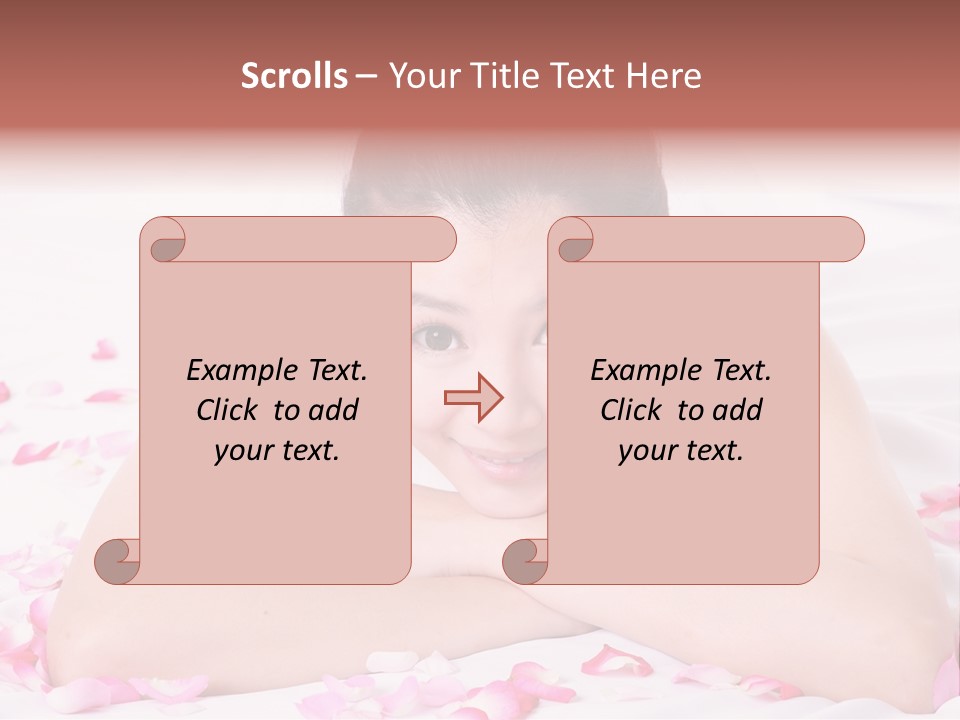 Scrolls – Your Title Text Here

Example Text. Click to add your text.

Example Text. Click to add your text.